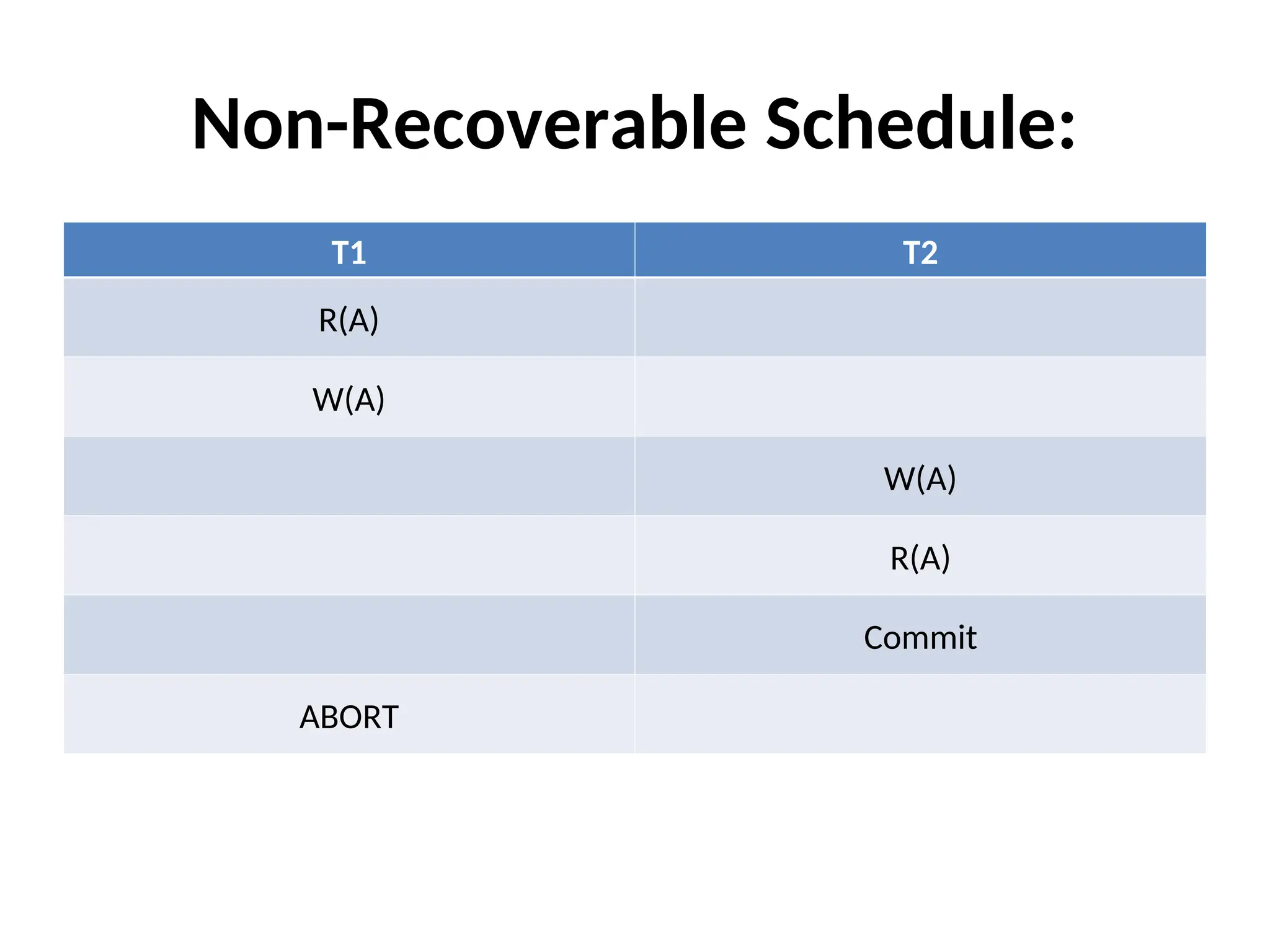 Non-Recoverable Schedule:

| T1 | T2 |
|---|---|
| R(A) | |
| W(A) | |
| | W(A) |
| | R(A) |
| | Commit |
| ABORT | |